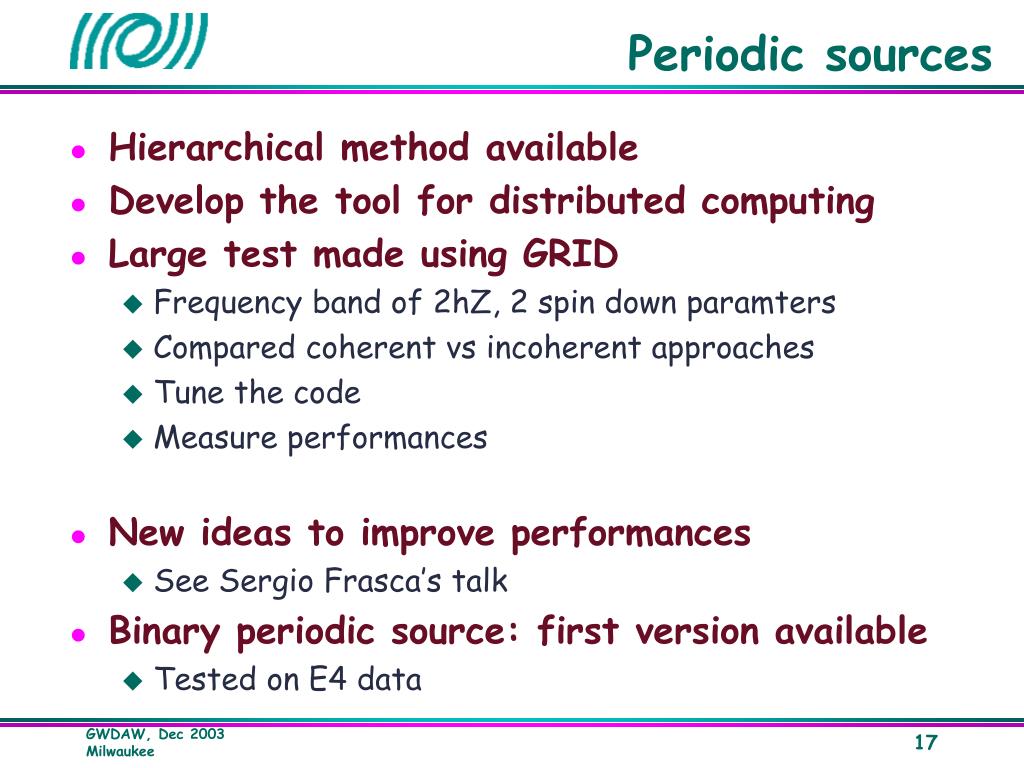 Periodic sources

- Hierarchical method available
- Develop the tool for distributed computing
- Large test made using GRID
  - Frequency band of 2hZ, 2 spin down paramters
  - Compared coherent vs incoherent approaches
  - Tune the code
  - Measure performances

- New ideas to improve performances
  - See Sergio Frasca's talk
- Binary periodic source: first version available
  - Tested on E4 data

GWDAW, Dec 2003
Milwaukee

17